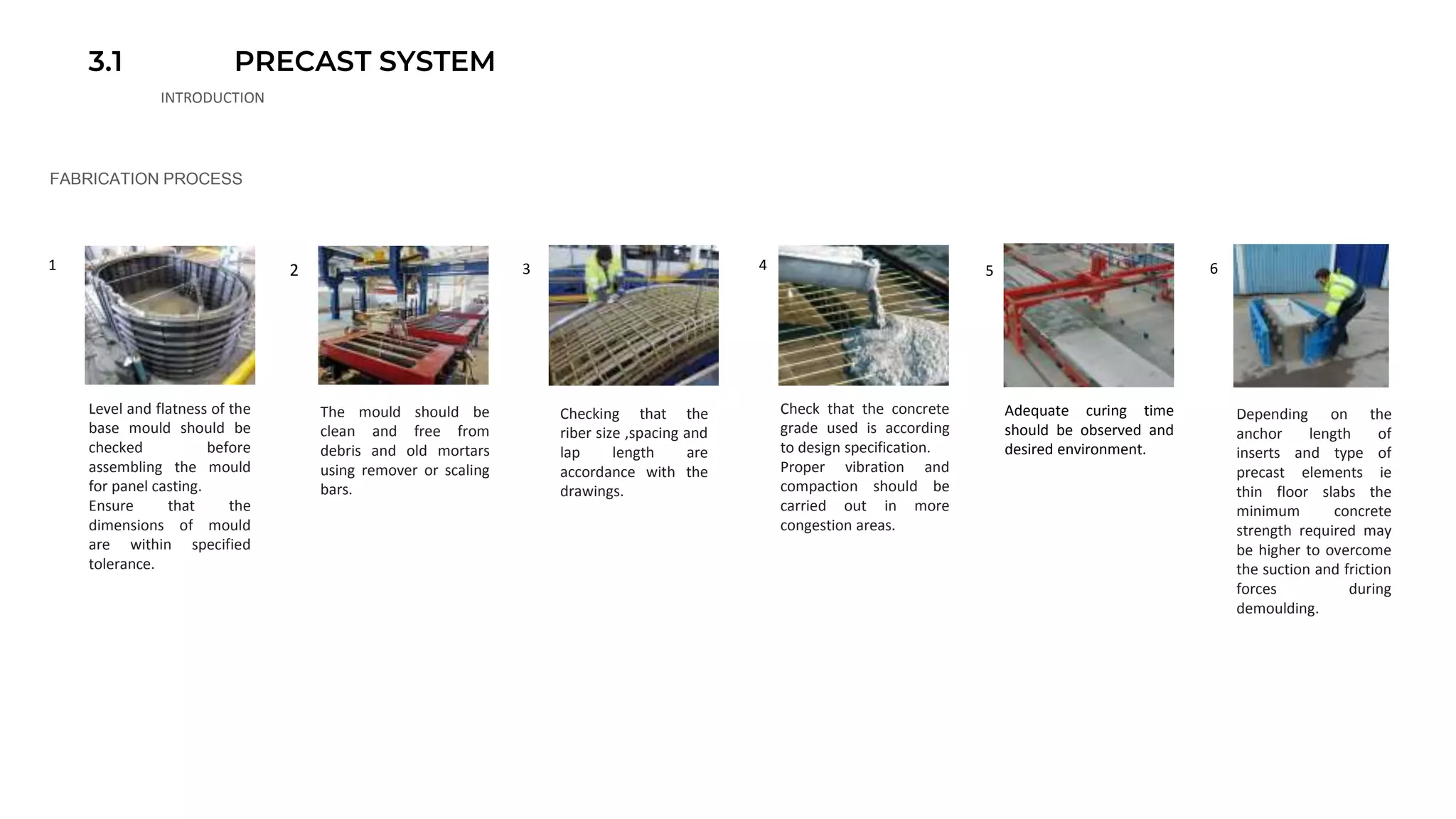 3.1 PRECAST SYSTEM

INTRODUCTION

FABRICATION PROCESS

1

Level and flatness of the base mould should be checked before assembling the mould for panel casting.
Ensure that the dimensions of mould are within specified tolerance.

2

The mould should be clean and free from debris and old mortars using remover or scaling bars.

3

Checking that the riber size ,spacing and lap length are accordance with the drawings.

4

Check that the concrete grade used is according to design specification.
Proper vibration and compaction should be carried out in more congestion areas.

5

Adequate curing time should be observed and desired environment.

6

Depending on the anchor length of inserts and type of precast elements ie thin floor slabs the minimum concrete strength required may be higher to overcome the suction and friction forces during demoulding.